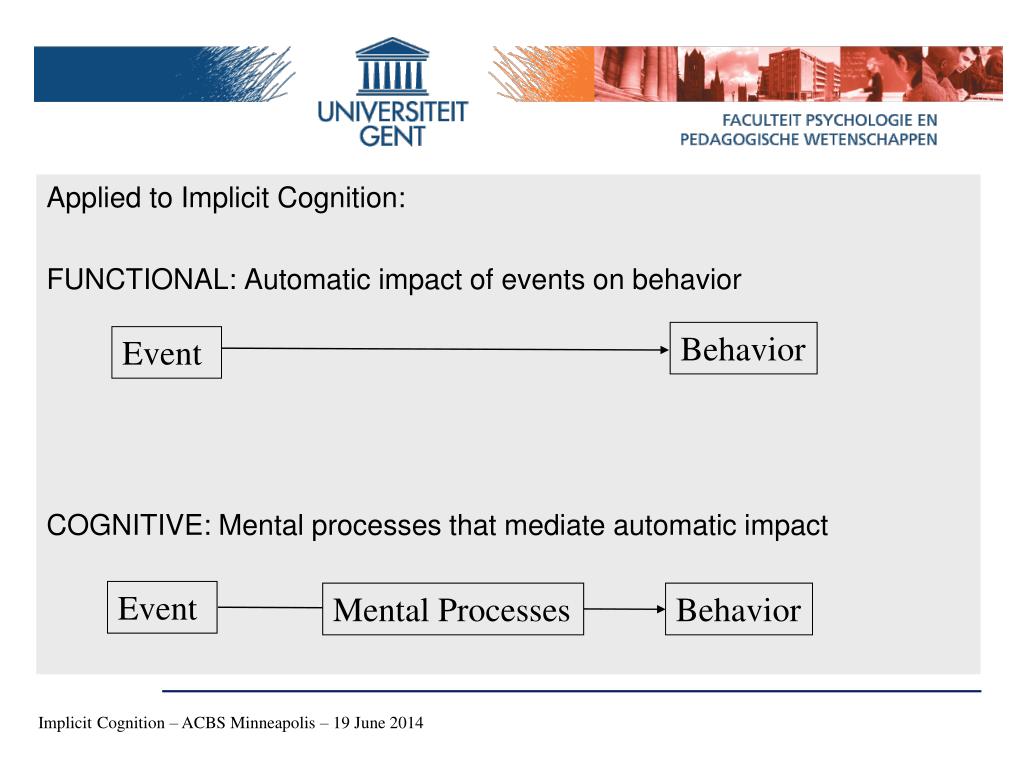 UNIVERSITEIT GENT

FACULTEIT PSYCHOLOGIE EN PEDAGOGISCHE WETENSCHAPPEN

Applied to Implicit Cognition:

FUNCTIONAL: Automatic impact of events on behavior

Event

Behavior

COGNITIVE: Mental processes that mediate automatic impact

Event

Mental Processes

Behavior

Implicit Cognition – ACBS Minneapolis – 19 June 2014